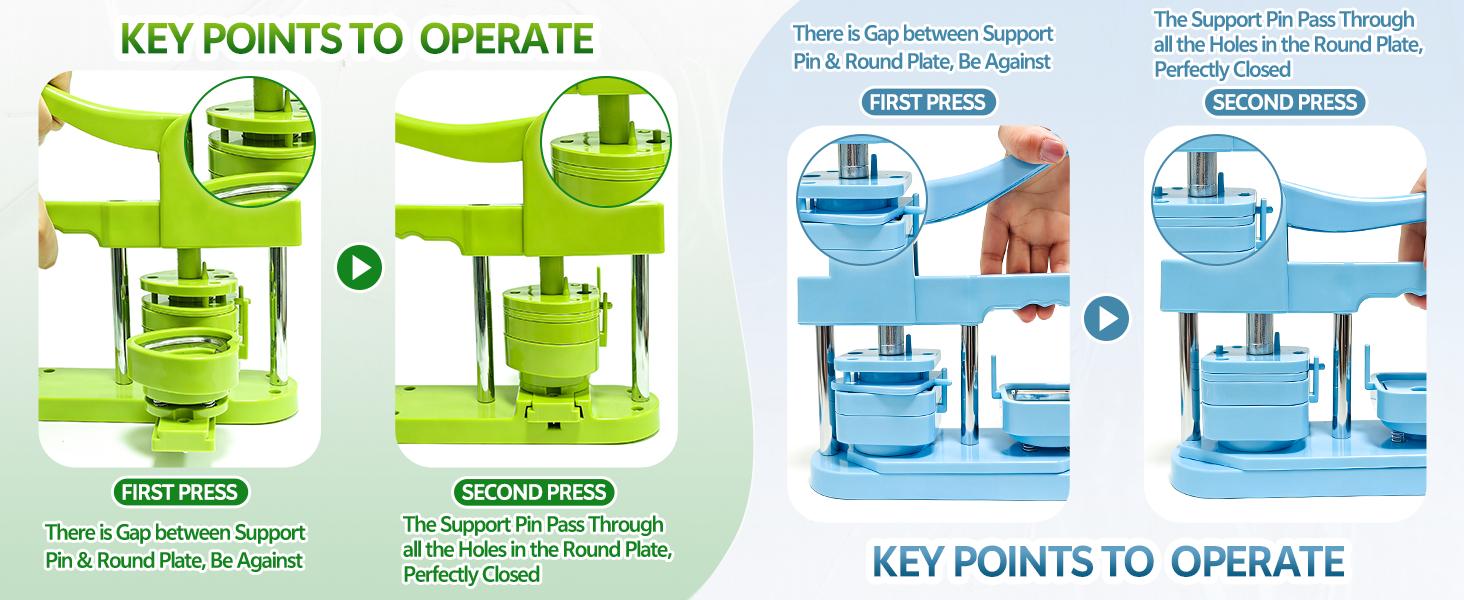 KEY POINTS TO OPERATE

FIRST PRESS

There is Gap between Support Pin & Round Plate, Be Against

SECOND PRESS

The Support Pin Pass Through all the Holes in the Round Plate, Perfectly Closed

There is Gap between Support Pin & Round Plate, Be Against

FIRST PRESS

The Support Pin Pass Through all the Holes in the Round Plate, Perfectly Closed

SECOND PRESS

KEY POINTS TO OPERATE